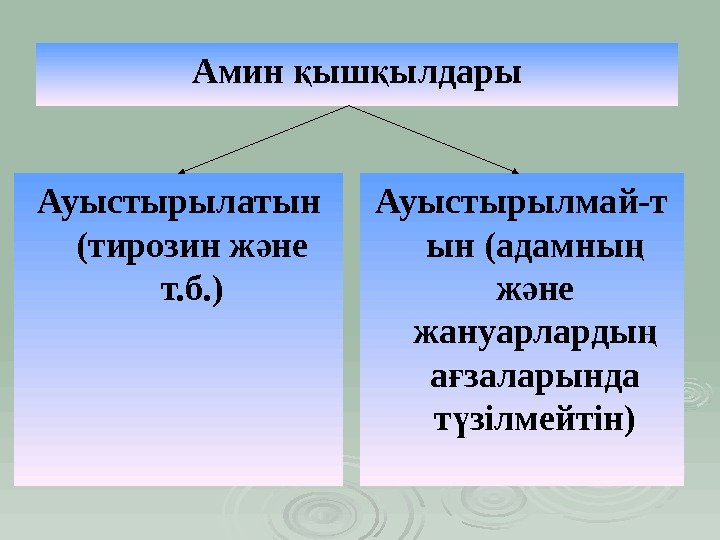 Амин қышқылдары

Ауыстырылатын (тирозин және т.б.)

Ауыстырылмай-тын (адамның және жануарлардың ағзаларында түзілмейтін)